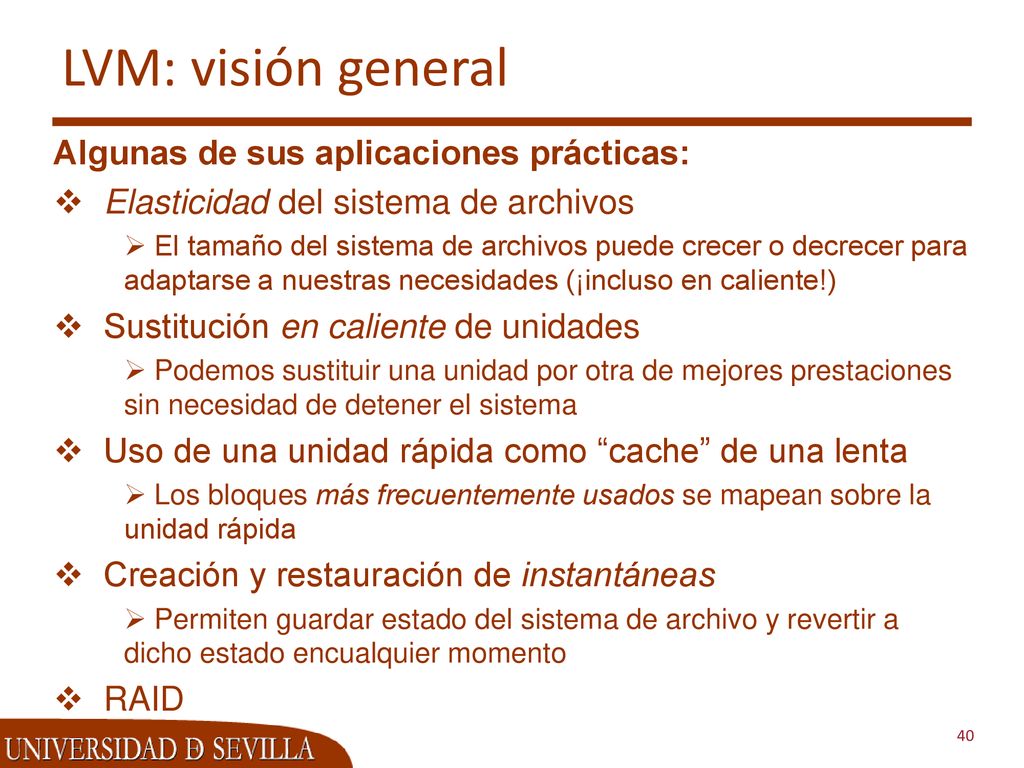 LVM: visión general

Algunas de sus aplicaciones prácticas:

❖ Elasticidad del sistema de archivos

➢ El tamaño del sistema de archivos puede crecer o decrecer para adaptarse a nuestras necesidades (¡incluso en caliente!)

❖ Sustitución en caliente de unidades

➢ Podemos sustituir una unidad por otra de mejores prestaciones sin necesidad de detener el sistema

❖ Uso de una unidad rápida como “cache” de una lenta

➢ Los bloques más frecuentemente usados se mapean sobre la unidad rápida

❖ Creación y restauración de instantáneas

➢ Permiten guardar estado del sistema de archivo y revertir a dicho estado encualquier momento

❖ RAID

UNIVERSIDAD D SEVILLA

40